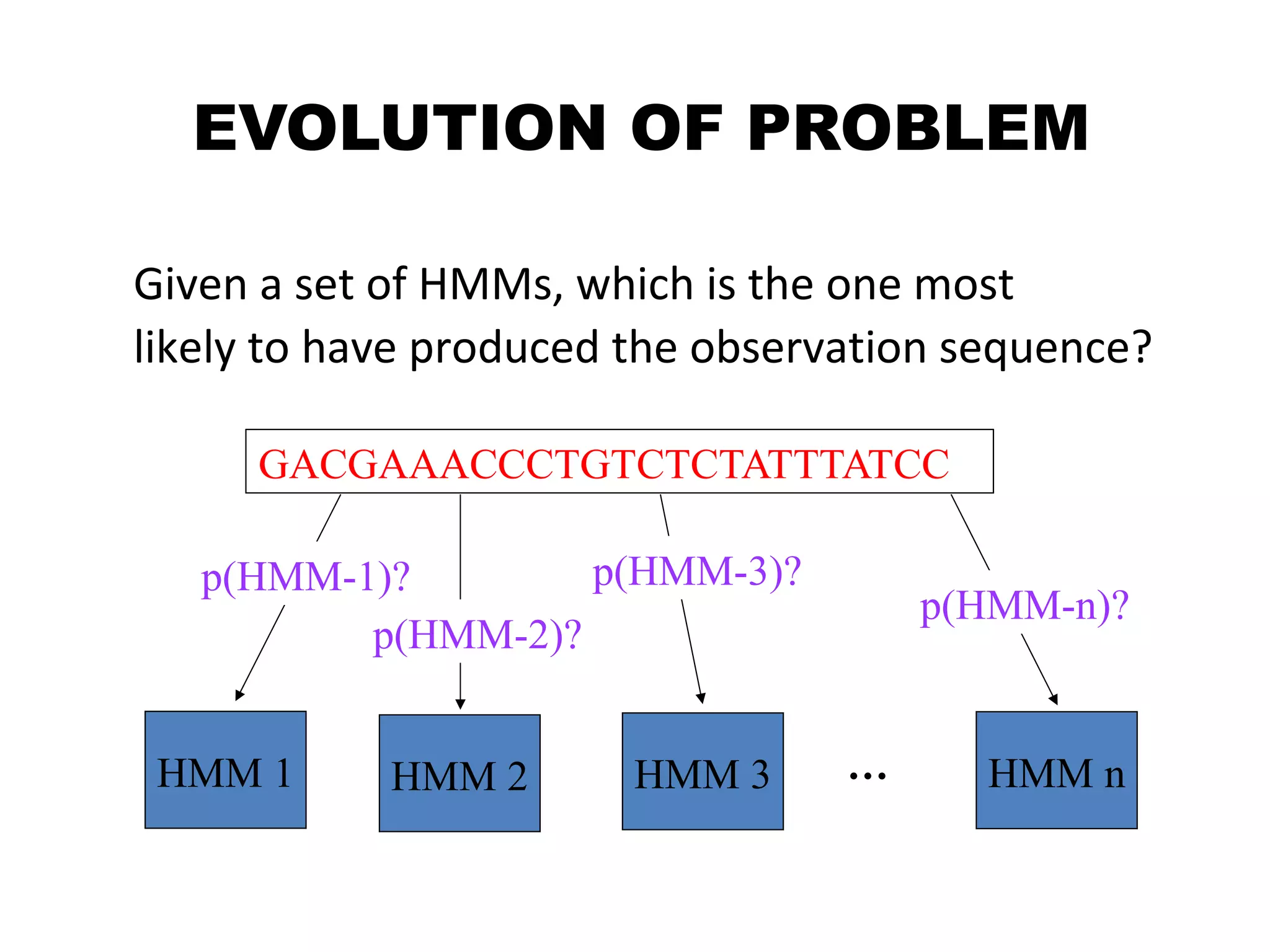 EVOLUTION OF PROBLEM

Given a set of HMMs, which is the one most likely to have produced the observation sequence?

GACGAAACCCTGTCTCTATTTATCC

p(HMM-1)?

p(HMM-2)?

p(HMM-3)?

p(HMM-n)?

HMM 1

HMM 2

HMM 3

…

HMM n